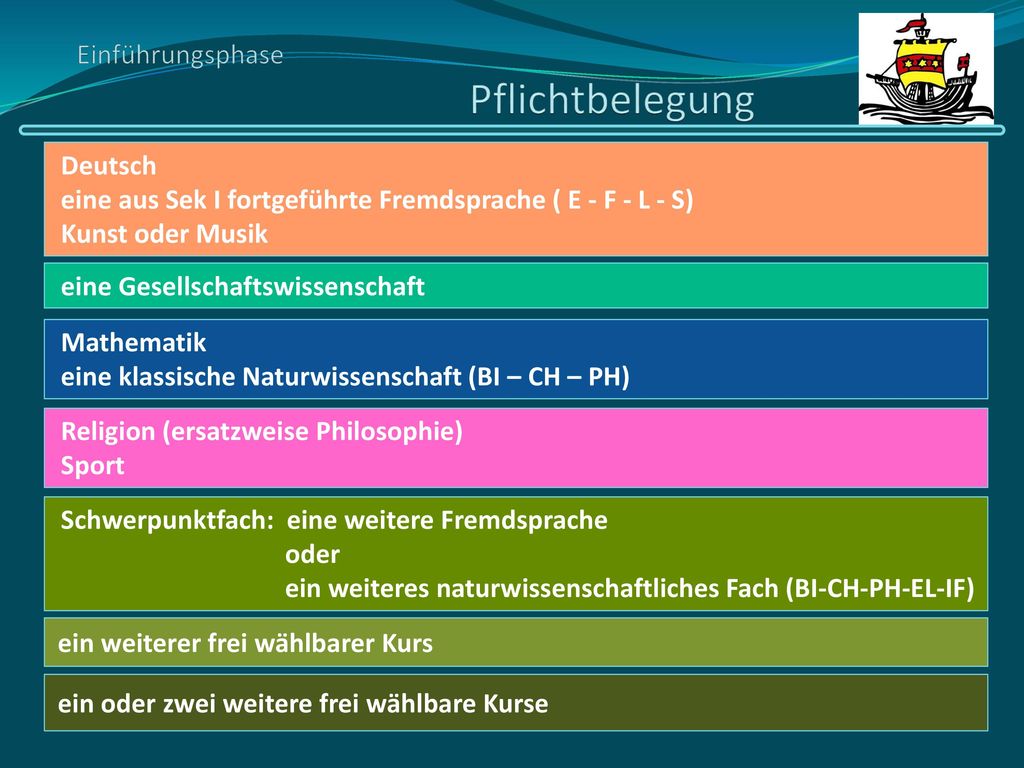 Einführungsphase

Pflichtbelegung

Deutsch
eine aus Sek I fortgeführte Fremdsprache ( E - F - L - S)
Kunst oder Musik

eine Gesellschaftswissenschaft

Mathematik
eine klassische Naturwissenschaft (BI – CH – PH)

Religion (ersatzweise Philosophie)
Sport

Schwerpunktfach: eine weitere Fremdsprache
oder
ein weiteres naturwissenschaftliches Fach (BI-CH-PH-EL-IF)

ein weiterer frei wählbarer Kurs

ein oder zwei weitere frei wählbare Kurse